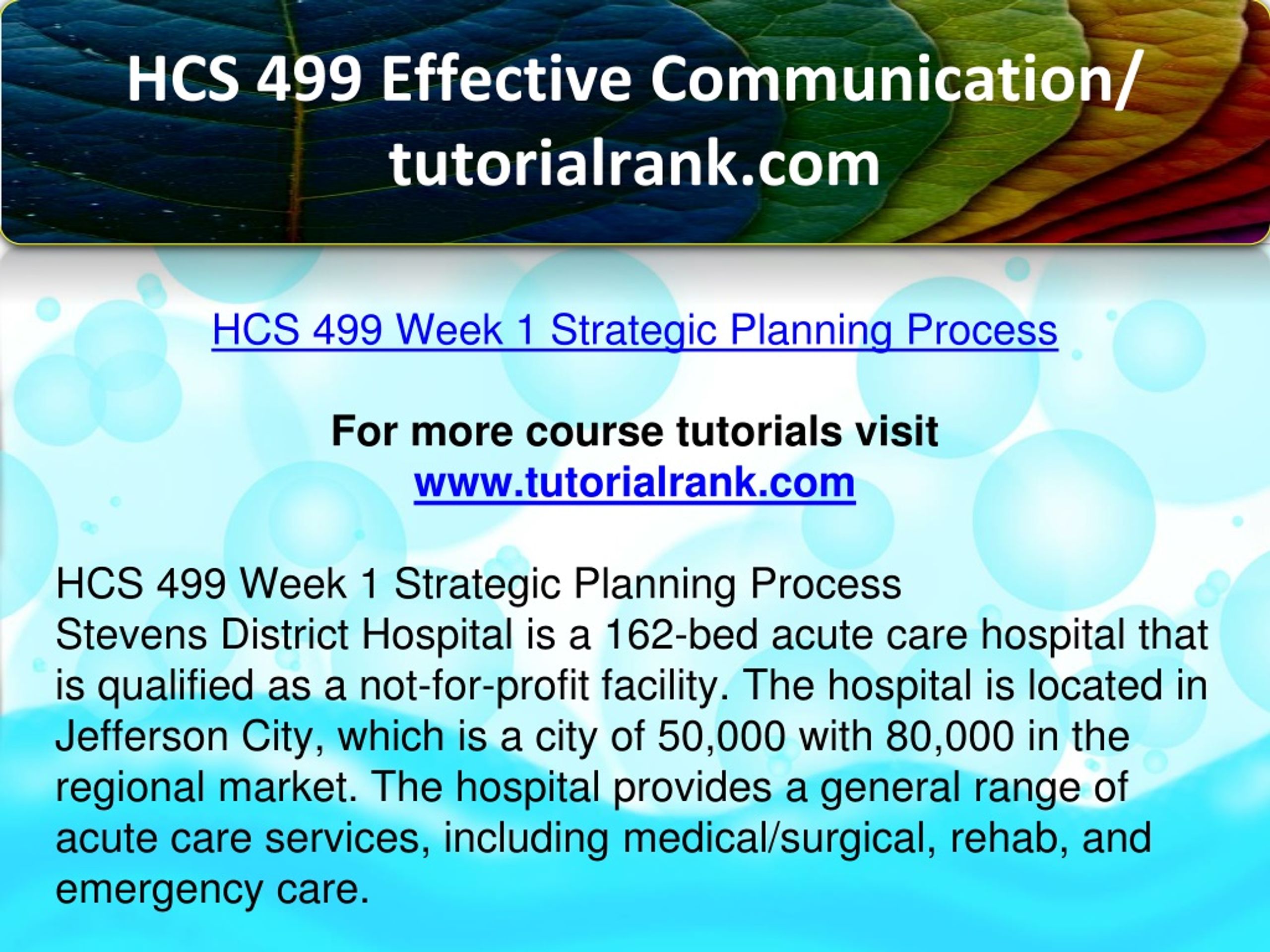 HCS 499 Effective Communication/ tutorialrank.com

HCS 499 Week 1 Strategic Planning Process

For more course tutorials visit
www.tutorialrank.com

HCS 499 Week 1 Strategic Planning Process
Stevens District Hospital is a 162-bed acute care hospital that is qualified as a not-for-profit facility. The hospital is located in Jefferson City, which is a city of 50,000 with 80,000 in the regional market. The hospital provides a general range of acute care services, including medical/surgical, rehab, and emergency care.